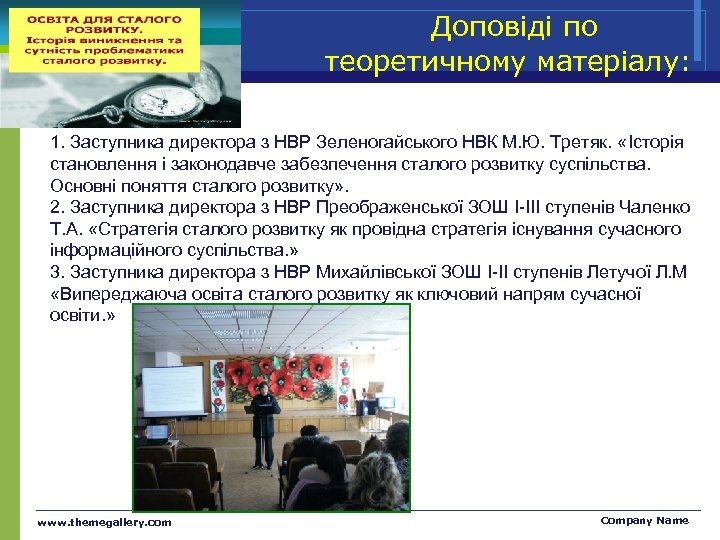 ОСВІТА ДЛЯ СТАЛОГО РОЗВИТКУ. Історія виникнення та сутність проблематики сталого розвитку.

Доповіді по теоретичному матеріалу:

1. Заступника директора з НВР Зеленогайського НВК М.Ю. Третяк. «Історія становлення і законодавче забезпечення сталого розвитку суспільства. Основні поняття сталого розвитку».
2. Заступника директора з НВР Преображенської ЗОШ І-ІІІ ступенів Чаленко Т.А. «Стратегія сталого розвитку як провідна стратегія існування сучасного інформаційного суспільства.»
3. Заступника директора з НВР Михайлівської ЗОШ І-ІІ ступенів Летучої Л.М «Випереджаюча освіта сталого розвитку як ключовий напрям сучасної освіти.»

www.themegallery.com

Company Name